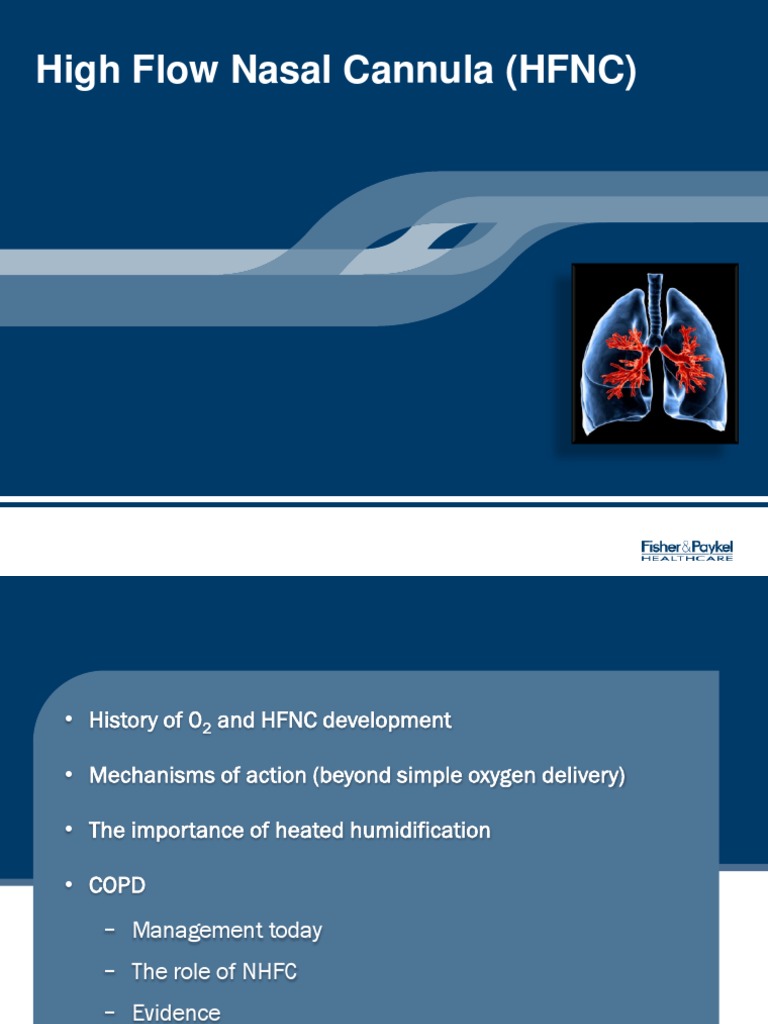 High Flow Nasal Cannula (HFNC)

Fisher&Paykel HEALTHCARE

• History of $O_2$ and HFNC development

• Mechanisms of action (beyond simple oxygen delivery)

• The importance of heated humidification

• COPD

– Management today

– The role of NHFC

– Evidence